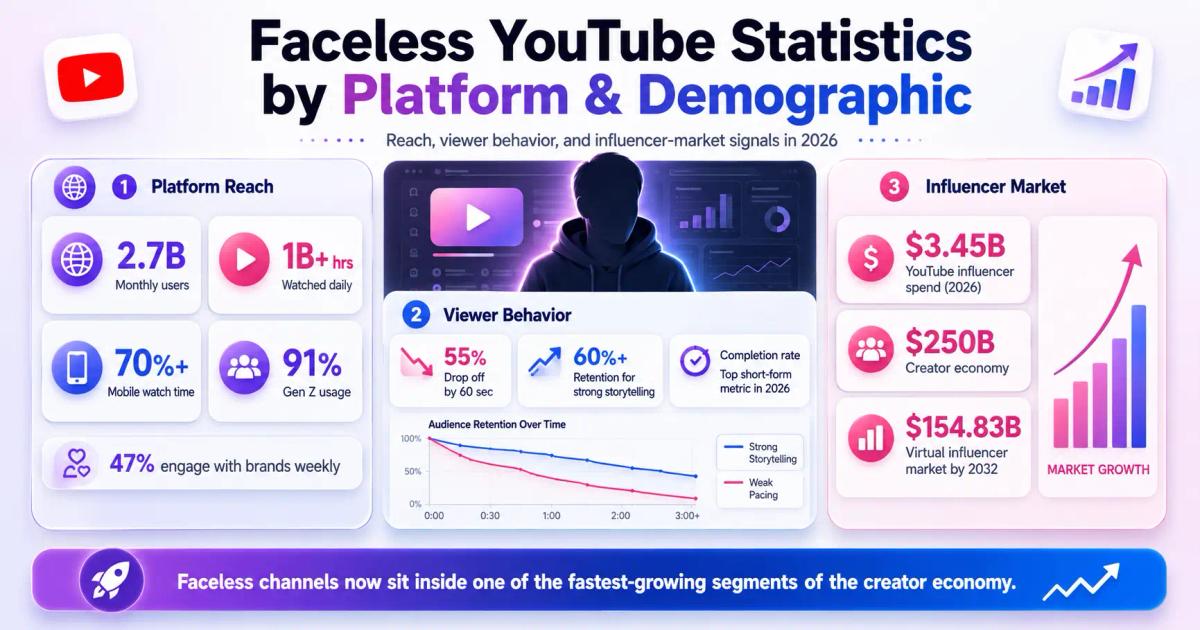 Faceless YouTube Statistics by Platform & Demographic

Reach, viewer behavior, and influencer-market signals in 2026

1 Platform Reach

2.7B
Monthly users

1B+ hrs
Watched daily

70%+
Mobile watch time

91%
Gen Z usage

47% engage with brands weekly

2 Viewer Behavior

55%
Drop off by 60 sec

60%+
Retention for strong storytelling

Completion rate
Top short-form metric in 2026

Audience Retention Over Time

100%
50%
0%
0:00
0:30
1:00
2:00
3:00+

Strong Storytelling
Weak Pacing

3 Influencer Market

$3.45B
YouTube influencer spend (2026)

$250B
Creator economy

$154.83B
Virtual influencer market by 2032

MARKET GROWTH

Faceless channels now sit inside one of the fastest-growing segments of the creator economy.